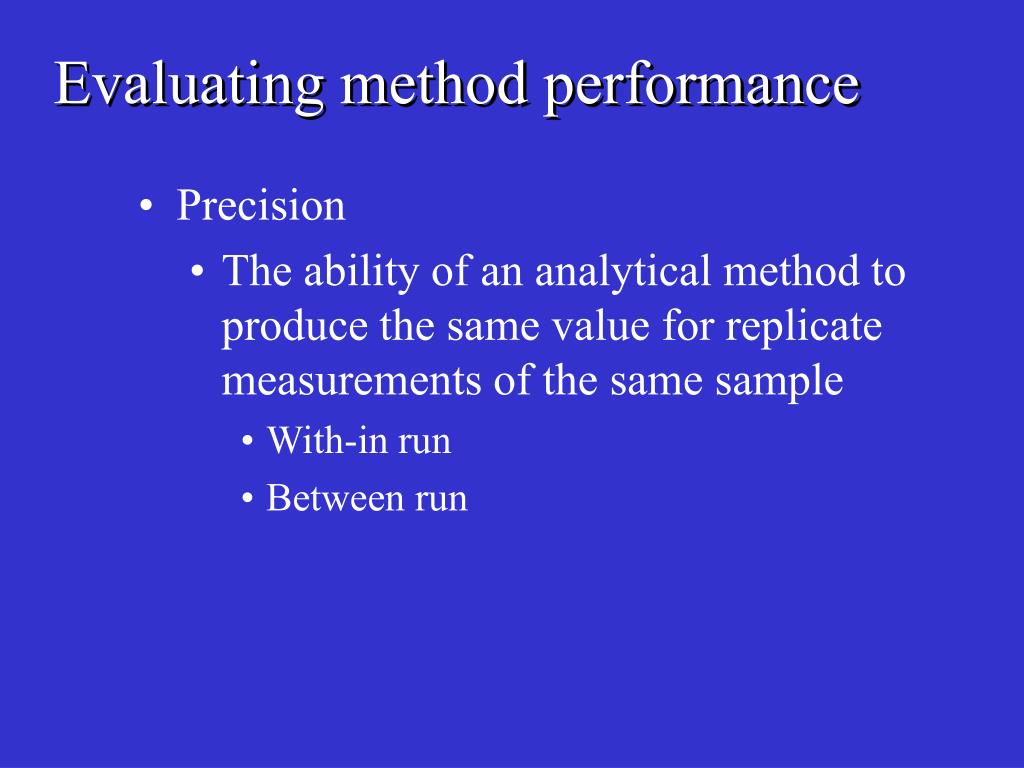 Evaluating method performance

• Precision
  • The ability of an analytical method to produce the same value for replicate measurements of the same sample
    • With-in run
    • Between run